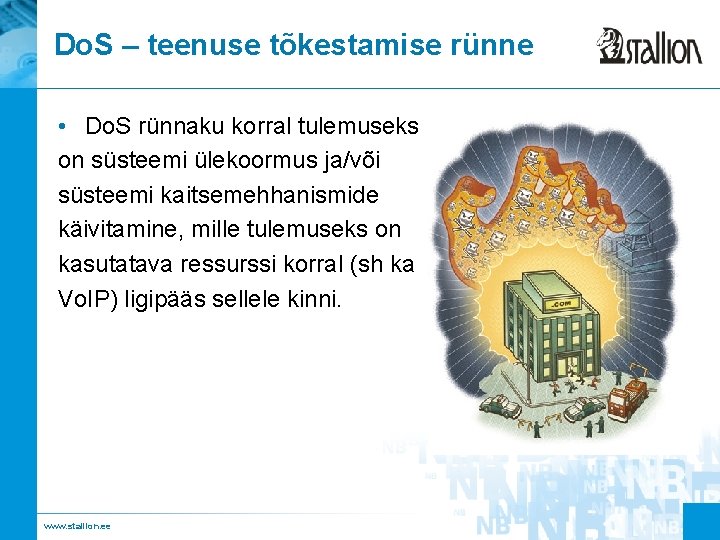 DoS – teenuse tõkestamise rünne

stallion

• DoS rünnaku korral tulemuseks on süsteemi ülekoormus ja/või süsteemi kaitsemehhanismide käivitamine, mille tulemuseks on kasutatava ressurssi korral (sh ka VoIP) ligipääs sellele kinni.

.COM

www.stallion.ee